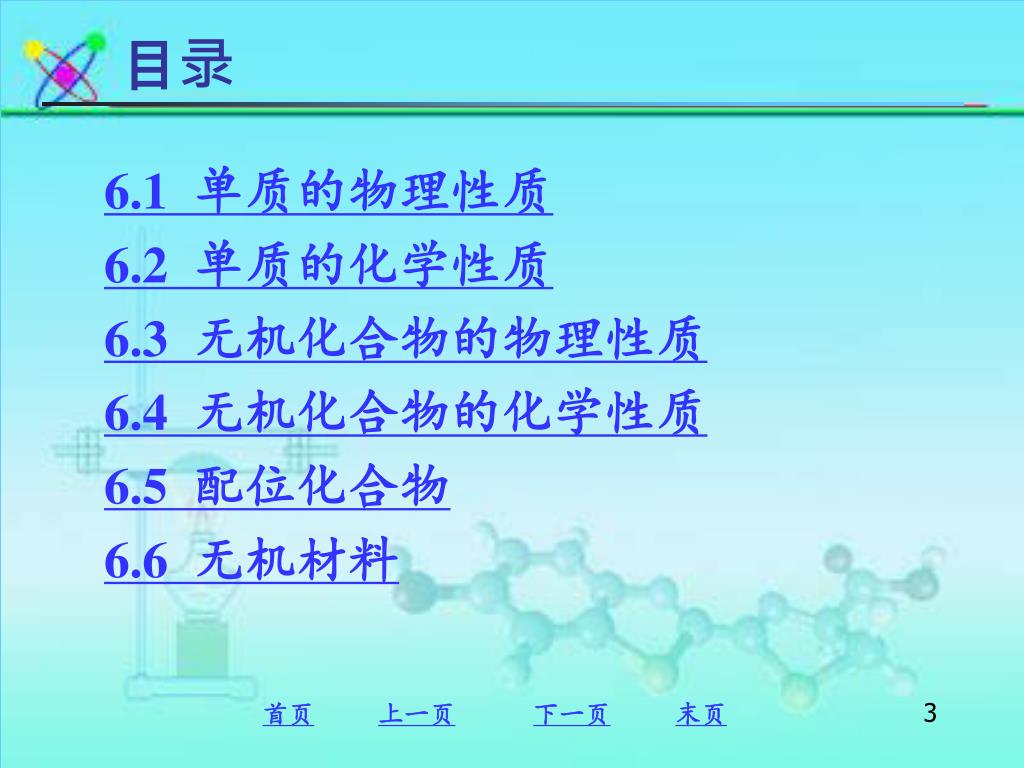 目录

6.1 单质的物理性质
6.2 单质的化学性质
6.3 无机化合物的物理性质
6.4 无机化合物的化学性质
6.5 配位化合物
6.6 无机材料

首页 上一页 下一页 末页 3